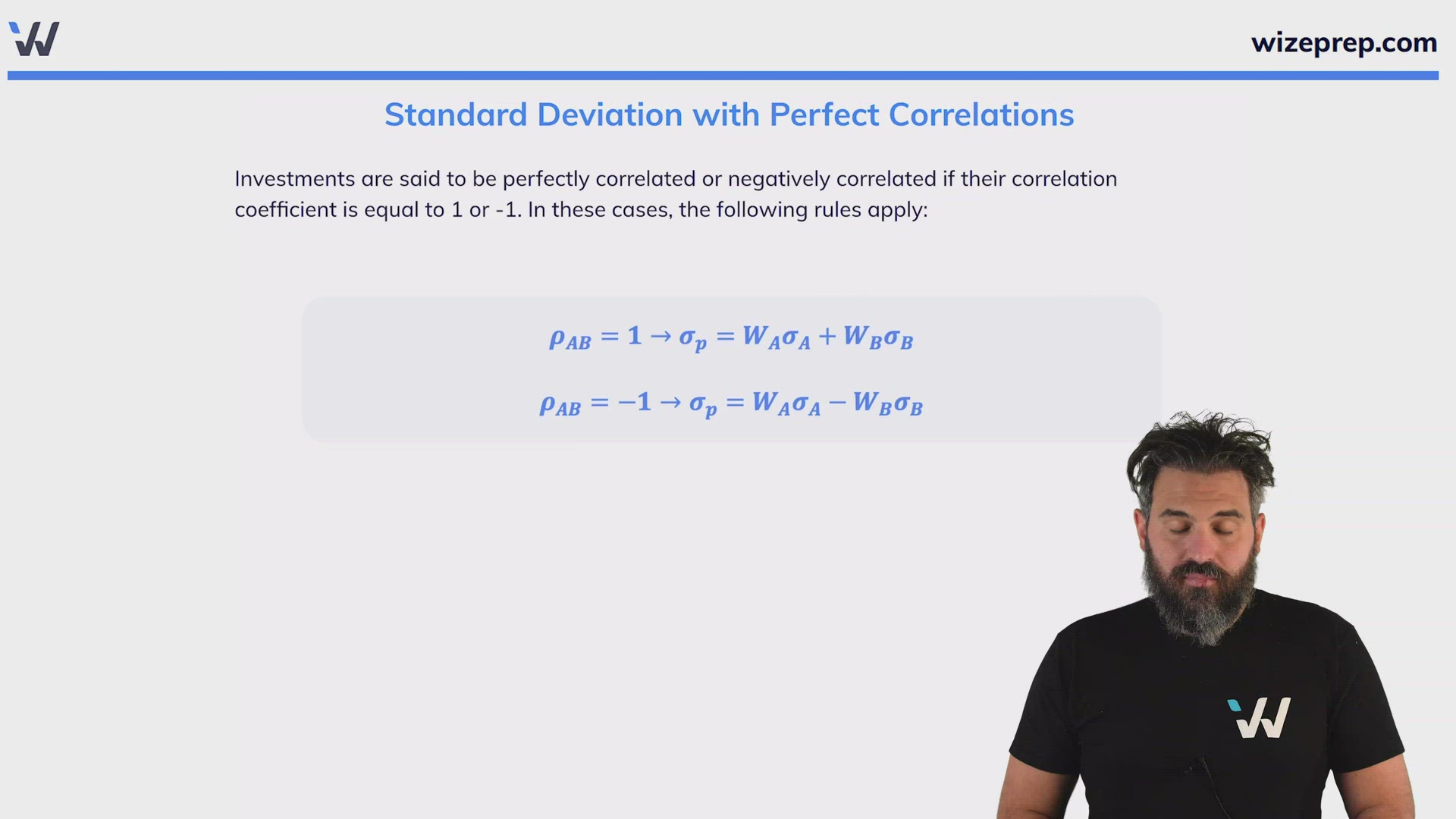 wizeprep.com

Standard Deviation with Perfect Correlations

Investments are said to be perfectly correlated or negatively correlated if their correlation coefficient is equal to 1 or -1. In these cases, the following rules apply:

$\rho_{AB} = 1 \rightarrow \sigma_p = W_A\sigma_A + W_B\sigma_B$

$\rho_{AB} = -1 \rightarrow \sigma_p = W_A\sigma_A - W_B\sigma_B$